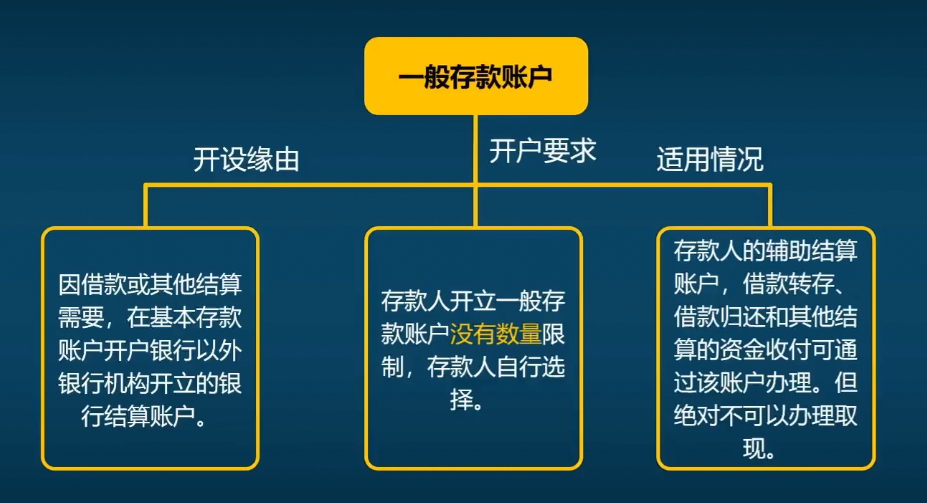 一般存款账户

开设缘由

开户要求

适用情况

因借款或其他结算需要，在基本存款账户开户银行以外银行机构开立的银行结算账户。

存款人开立一般存款账户没有数量限制，存款人自行选择。

存款人的辅助结算账户，借款转存、借款归还和其他结算的资金收付可通过该账户办理。但绝对不可以办理取现。